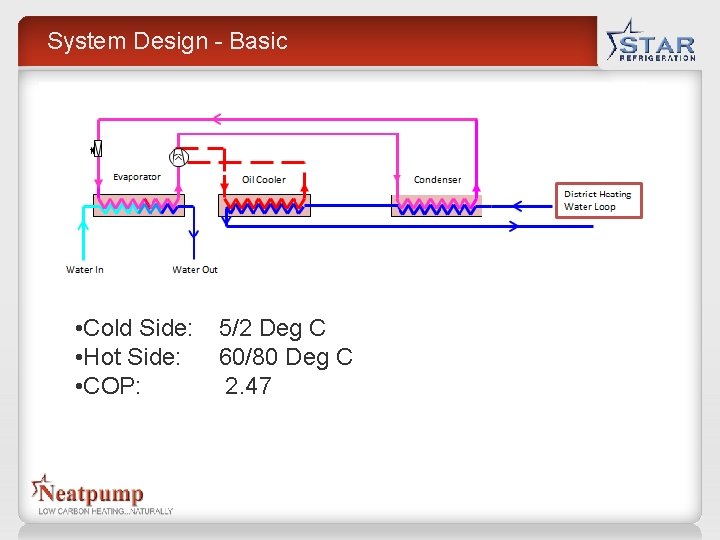 System Design - Basic

STAR
REFRIGERATION

Evaporator

Oil Cooler

Condenser

District Heating
Water Loop

Water In

Water Out

• Cold Side: 5/2 Deg C
• Hot Side: 60/80 Deg C
• COP: 2.47

Neatpump
LOW CARBON HEATING...NATURALLY